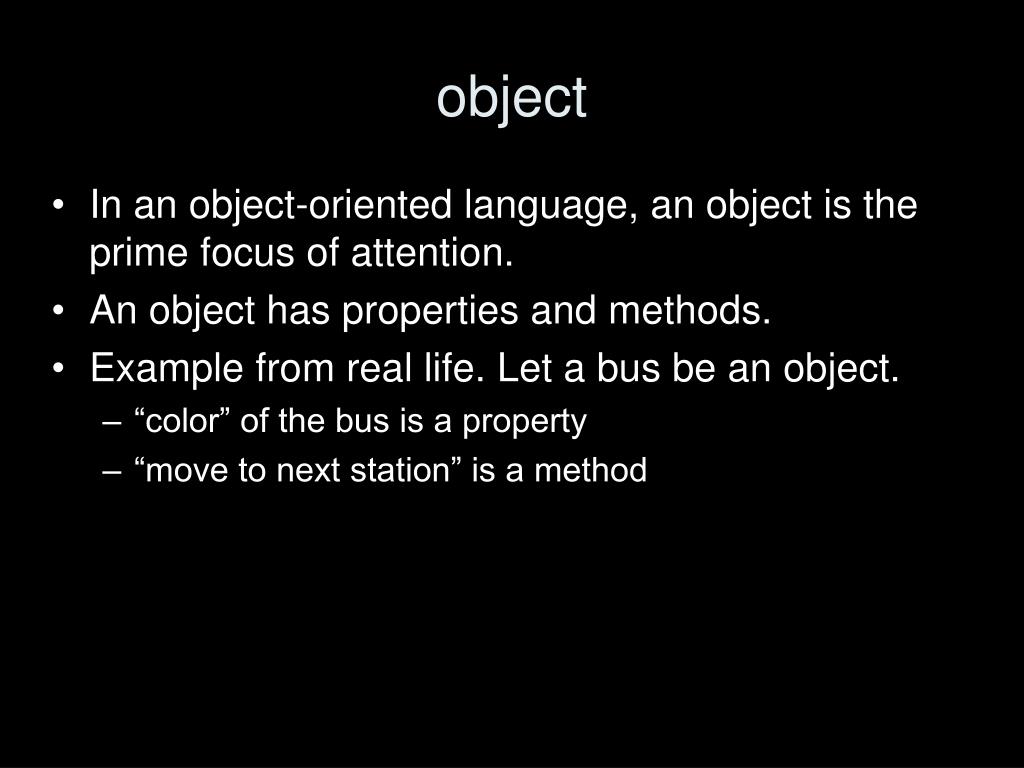 object

• In an object-oriented language, an object is the prime focus of attention.
• An object has properties and methods.
• Example from real life. Let a bus be an object.
– “color” of the bus is a property
– “move to next station” is a method